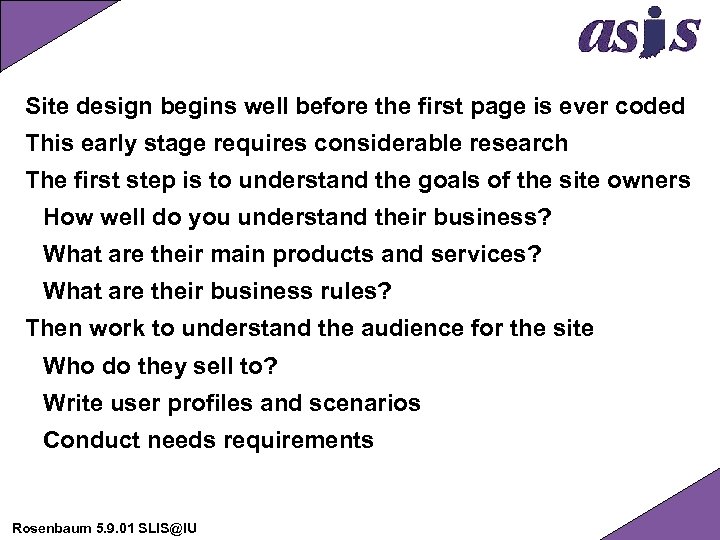 asis

Site design begins well before the first page is ever coded

This early stage requires considerable research

The first step is to understand the goals of the site owners

How well do you understand their business?

What are their main products and services?

What are their business rules?

Then work to understand the audience for the site

Who do they sell to?

Write user profiles and scenarios

Conduct needs requirements

Rosenbaum 5.9.01 SLIS@IU